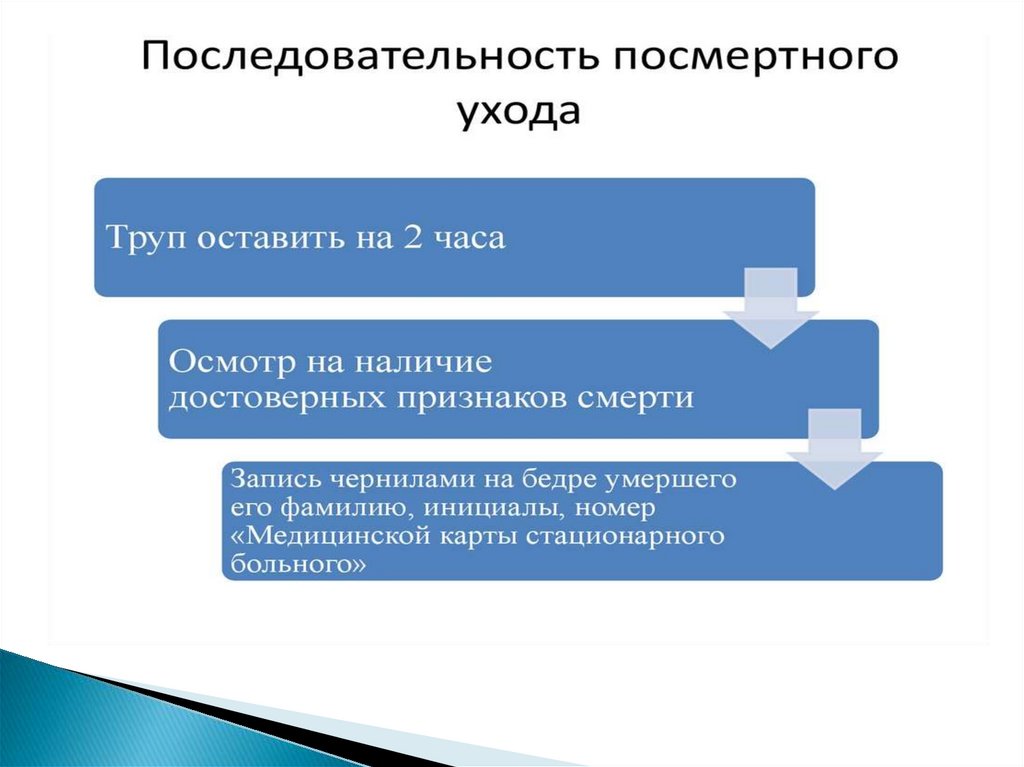 Последовательность посмертного ухода

Труп оставить на 2 часа

Осмотр на наличие достоверных признаков смерти

Запись чернилами на бедре умершего его фамилию, инициалы, номер «Медицинской карты стационарного больного»